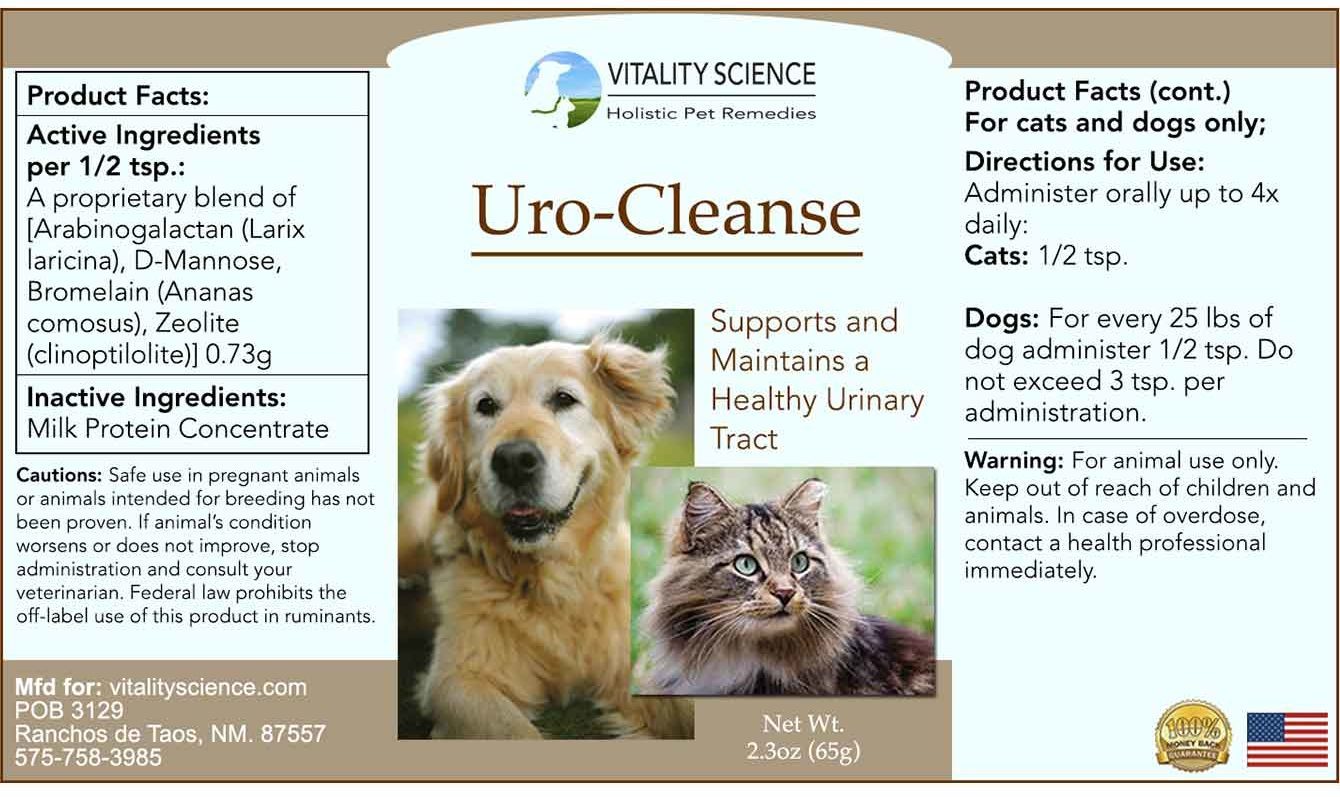 Product Facts:

Active Ingredients per 1/2 tsp.:
A proprietary blend of [Arabinogalactan (Larix laricina), D-Mannose, Bromelain (Ananas comosus), Zeolite (clinoptilolite)] 0.73g

Inactive Ingredients:
Milk Protein Concentrate

Cautions: Safe use in pregnant animals or animals intended for breeding has not been proven. If animal's condition worsens or does not improve, stop administration and consult your veterinarian. Federal law prohibits the off-label use of this product in ruminants.

Mfd for: vitalityscience.com
POB 3129
Ranchos de Taos, NM. 87557
575-758-3985

VITALITY SCIENCE
Holistic Pet Remedies

Uro-Cleanse

Supports and Maintains a Healthy Urinary Tract

Net Wt.
2.3oz (65g)

Product Facts (cont.)
For cats and dogs only;

Directions for Use:
Administer orally up to 4x daily:
Cats: 1/2 tsp.

Dogs: For every 25 lbs of dog administer 1/2 tsp. Do not exceed 3 tsp. per administration.

Warning: For animal use only. Keep out of reach of children and animals. In case of overdose, contact a health professional immediately.

100% MONEY BACK GUARANTEE